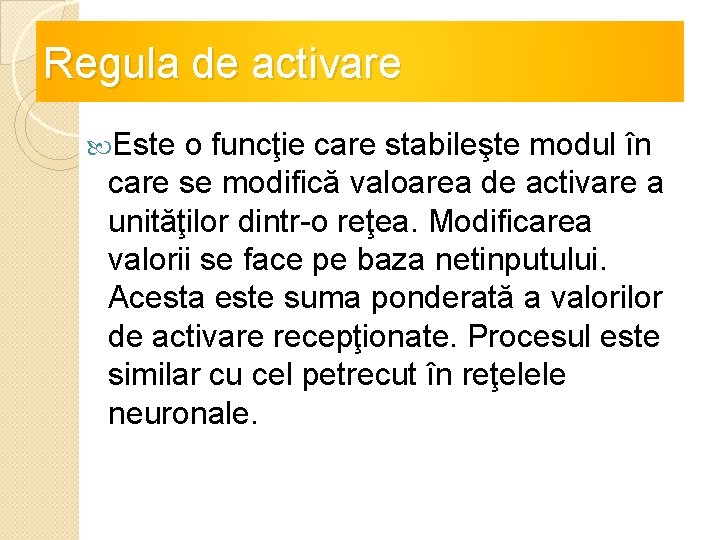 Regula de activare

Este o funcţie care stabileşte modul în care se modifică valoarea de activare a unităţilor dintr-o reţea. Modificarea valorii se face pe baza netinputului. Acesta este suma ponderată a valorilor de activare recepţionate. Procesul este similar cu cel petrecut în reţelele neuronale.